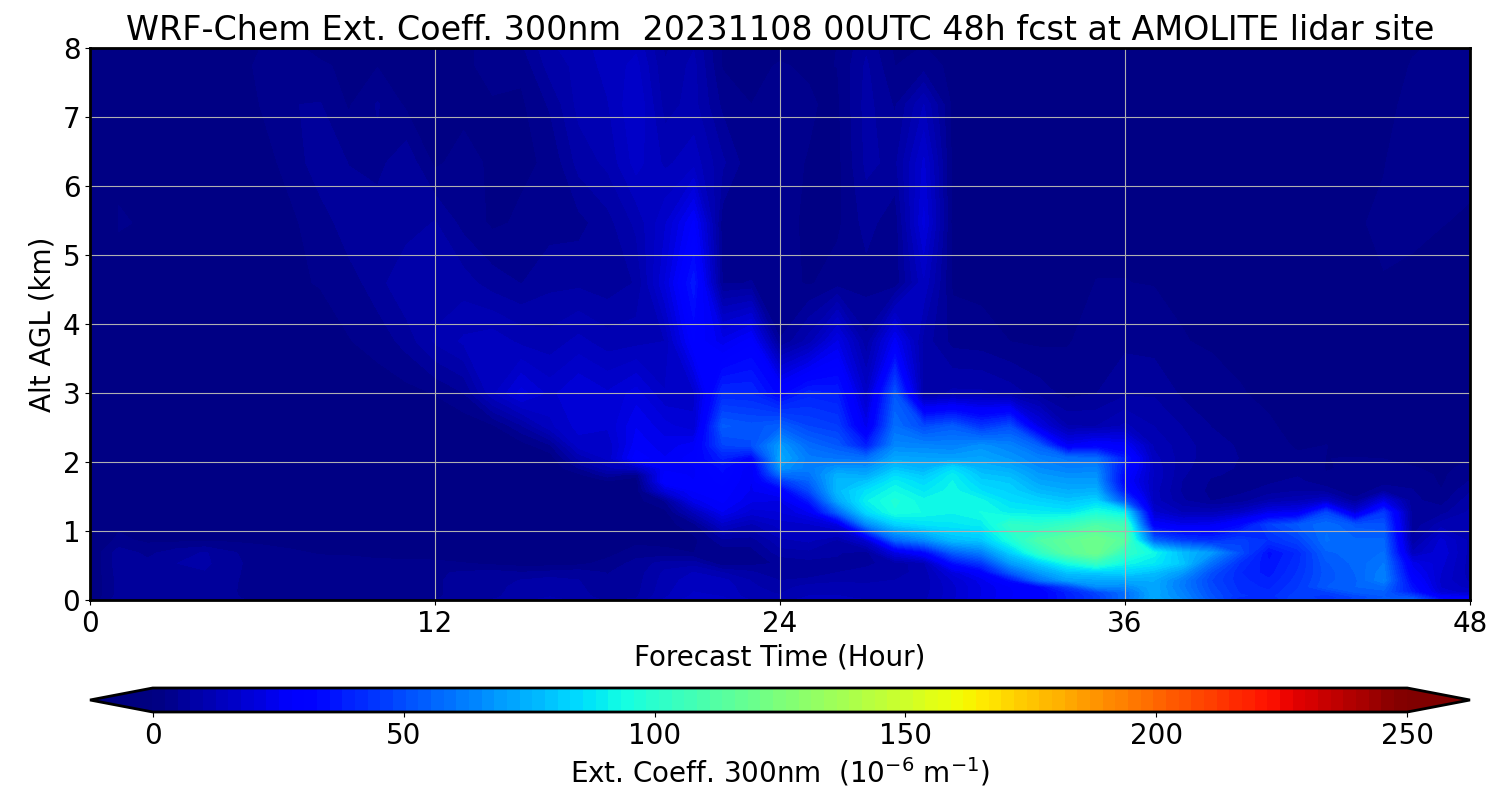 WRF-Chem Ext. Coeff. 300nm 20231108 00UTC 48h fcst at AMOLITE lidar site

Alt AGL (km)

8
7
6
5
4
3
2
1
0

0
12
24
36
48

Forecast Time (Hour)

0
50
100
150
200
250

Ext. Coeff. 300nm ($10^{-6}$ $m^{-1}$)